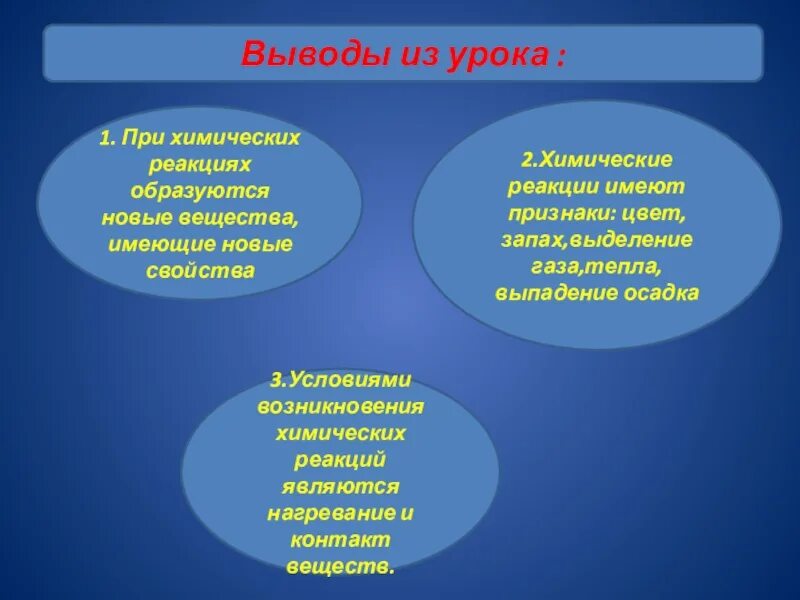 Выводы из урока :

1. При химических реакциях образуются новые вещества, имеющие новые свойства

2.Химические реакции имеют признаки: цвет, запах,выделение газа,тепла, выпадение осадка

3.Условиями возникновения химических реакций являются нагревание и контакт веществ.